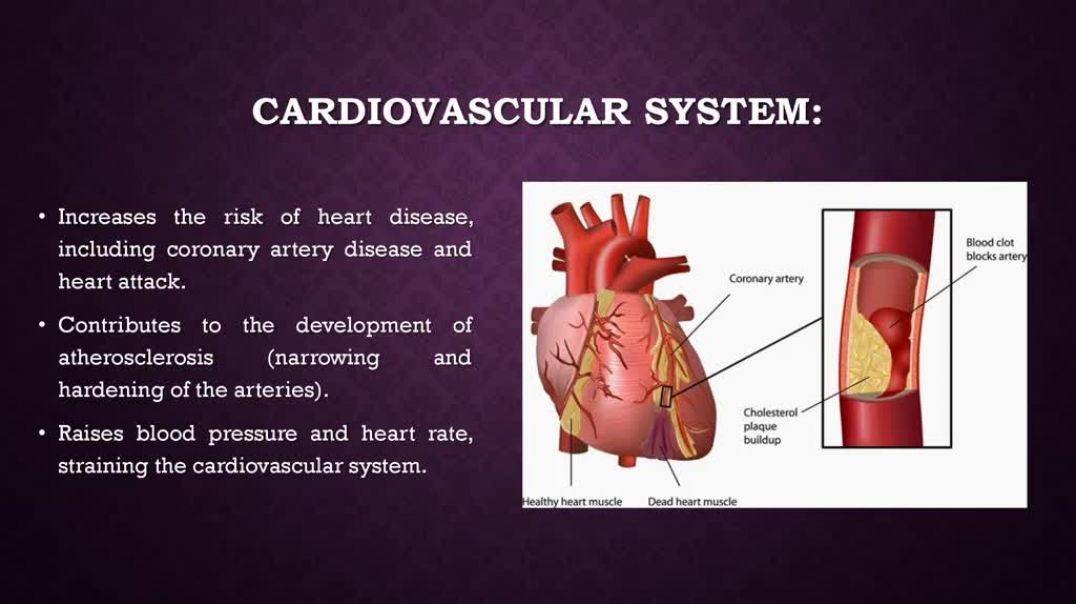 CARDIOVASCULAR SYSTEM:

• Increases the risk of heart disease, including coronary artery disease and heart attack.

• Contributes to the development of atherosclerosis (narrowing and hardening of the arteries).

• Raises blood pressure and heart rate, straining the cardiovascular system.

Coronary artery

Blood clot blocks artery

Cholesterol plaque buildup

Healthy heart muscle

Dead heart muscle